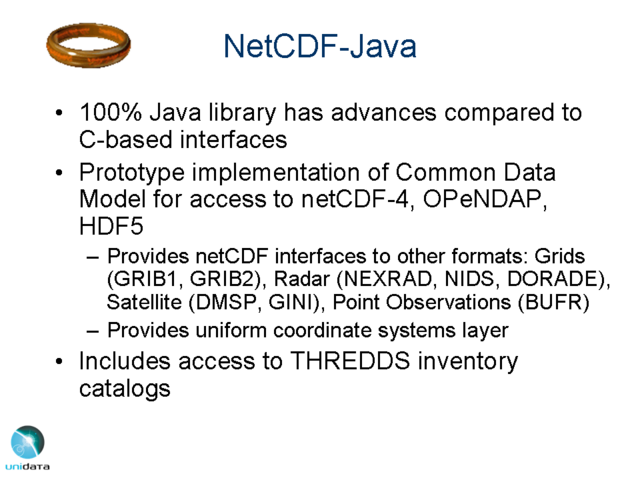 NetCDF-Java

• 100% Java library has advances compared to C-based interfaces

• Prototype implementation of Common Data Model for access to netCDF-4, OPeNDAP, HDF5

– Provides netCDF interfaces to other formats: Grids (GRIB1, GRIB2), Radar (NEXRAD, NIDS, DORADE), Satellite (DMSP, GINI), Point Observations (BUFR)

– Provides uniform coordinate systems layer

• Includes access to THREDDS inventory catalogs

unidata